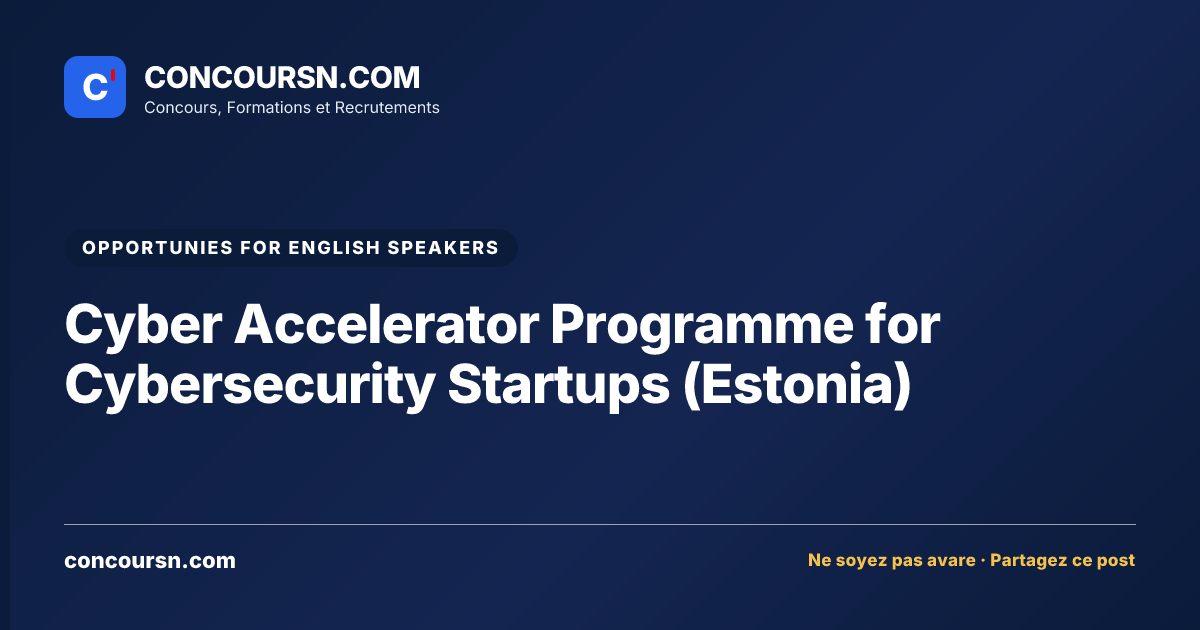 C'

CONCOURSN.COM
Concours, Formations et Recrutements

OPPORTUNIES FOR ENGLISH SPEAKERS

Cyber Accelerator Programme for Cybersecurity Startups (Estonia)

concoursn.com

Ne soyez pas avare · Partagez ce post